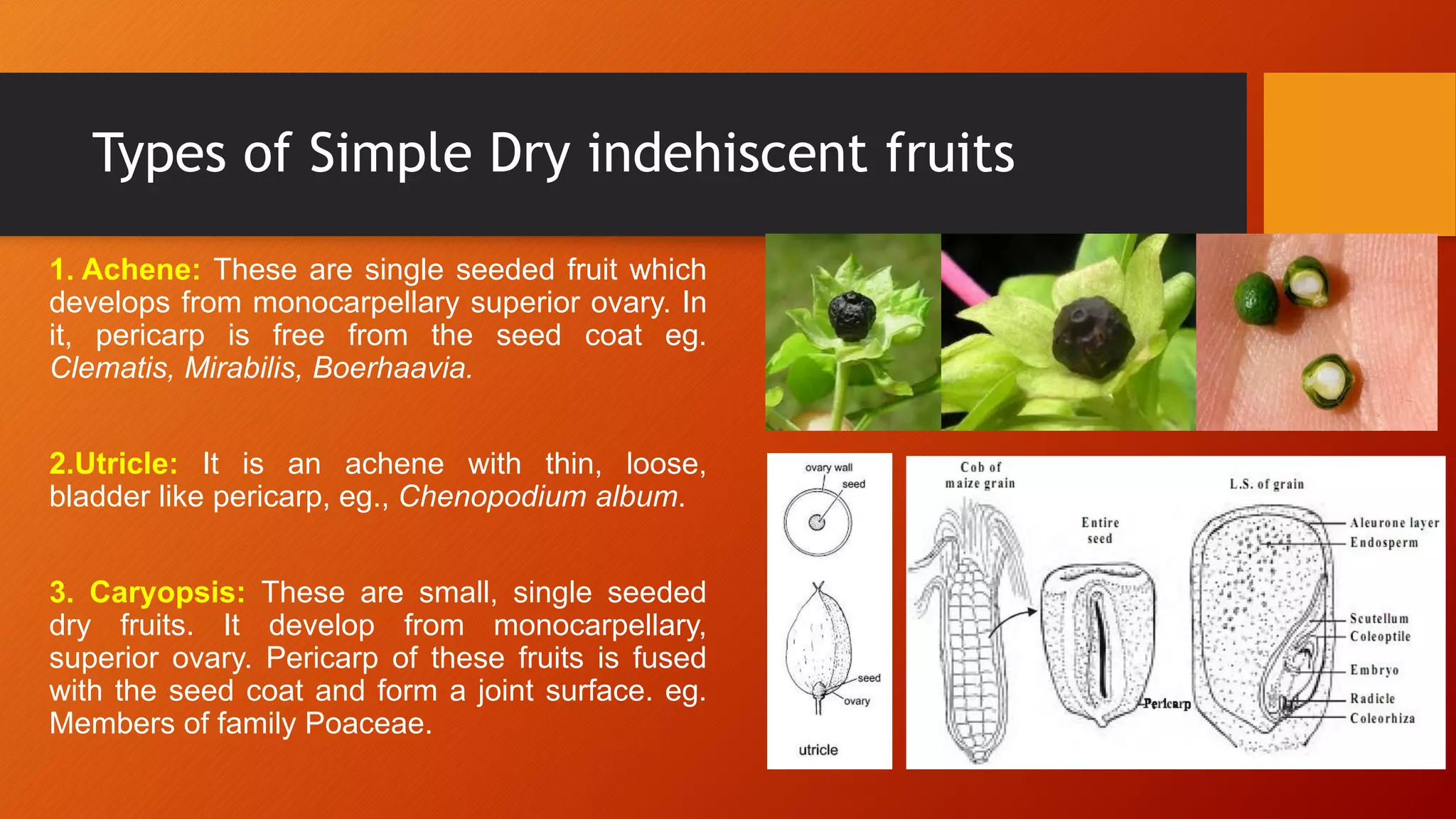 Types of Simple Dry indehiscent fruits

1. Achene: These are single seeded fruit which develops from monocarpellary superior ovary. In it, pericarp is free from the seed coat eg. Clematis, Mirabilis, Boerhaavia.

2.Utricle: It is an achene with thin, loose, bladder like pericarp, eg., Chenopodium album.

3. Caryopsis: These are small, single seeded dry fruits. It develop from monocarpellary, superior ovary. Pericarp of these fruits is fused with the seed coat and form a joint surface. eg. Members of family Poaceae.

ovary wall
seed
seed
ovary
utricle

Cob of maize grain
Entire seed
Pericarp
L.S. of grain
Aleurone layer
Endosperm
Scutellum
Coleoptile
Embryo
Radicle
Coleorhiza